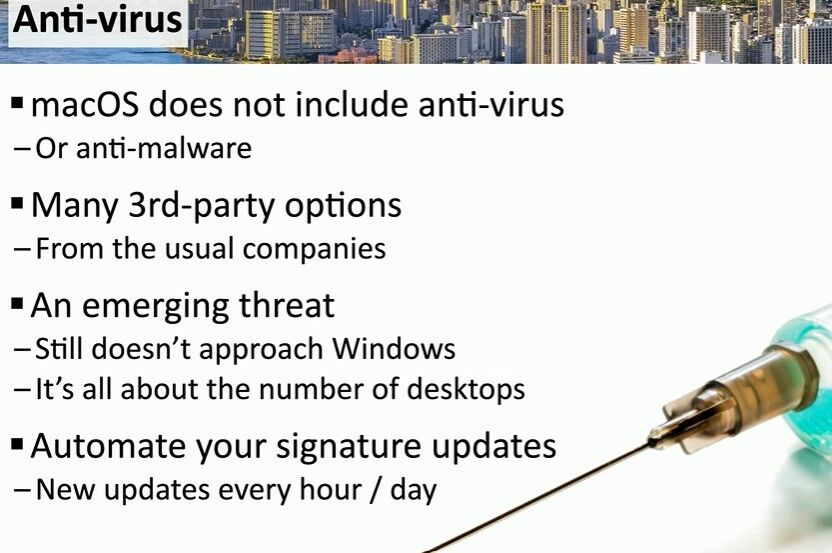 Anti-virus

▪ macOS does not include anti-virus
– Or anti-malware

▪ Many 3rd-party options
– From the usual companies

▪ An emerging threat
– Still doesn't approach Windows
– It's all about the number of desktops

▪ Automate your signature updates
– New updates every hour / day